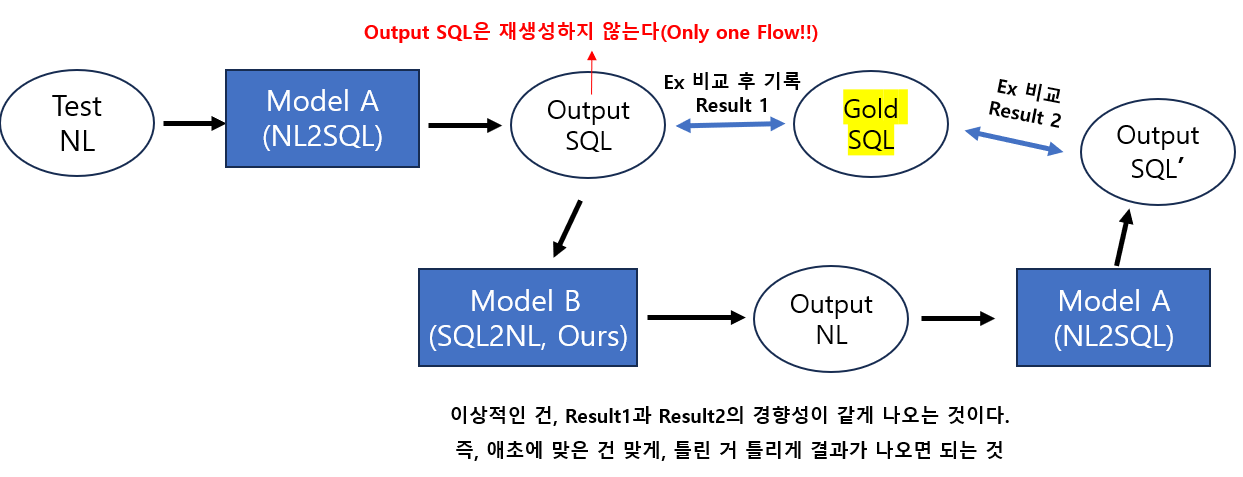 Output SQL은 재생성하지 않는다(Only one Flow!!)

Test NL

Model A (NL2SQL)

Output SQL

Ex 비교 후 기록 Result 1

Gold SQL

Ex 비교 Result 2

Output SQL'

Model B (SQL2NL, Ours)

Output NL

Model A (NL2SQL)

이상적인 건, Result1과 Result2의 경향성이 같게 나오는 것이다.
즉, 애초에 맞은 건 맞게, 틀린 거 틀리게 결과가 나오면 되는 것